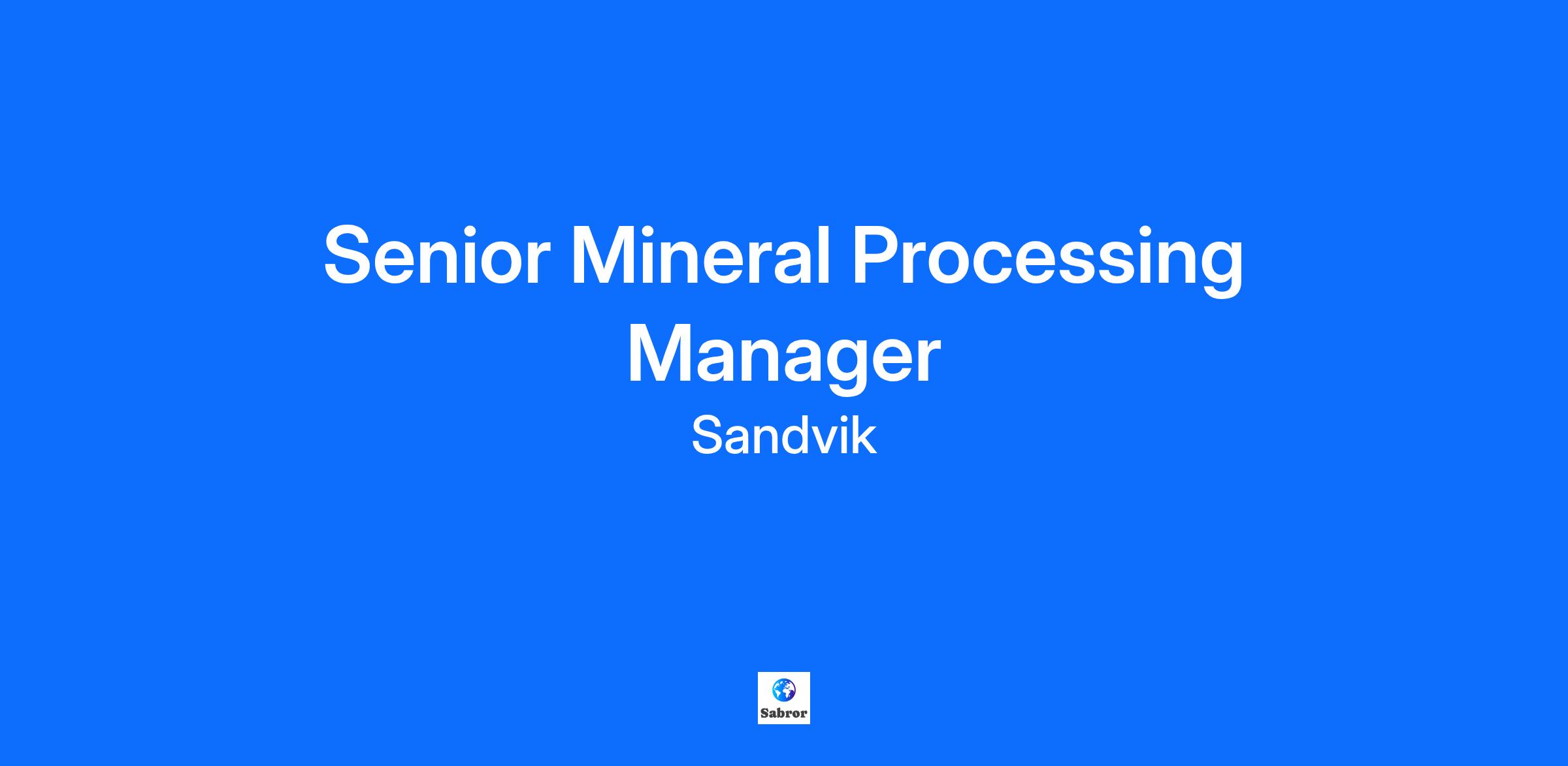 Senior Mineral Processing Manager

Sandvik

Sabror